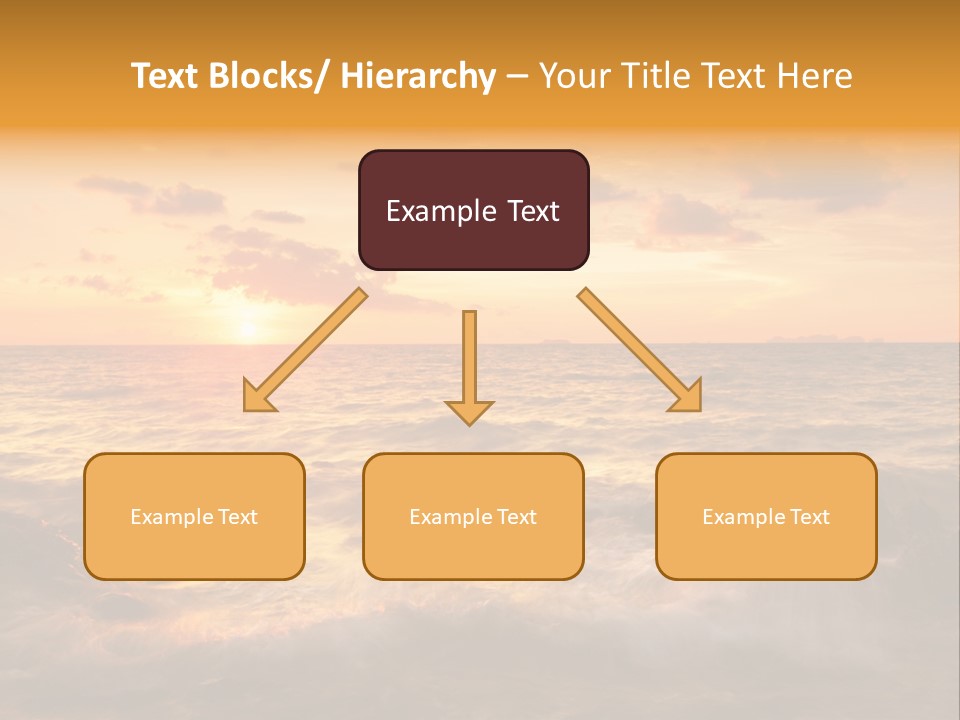 Text Blocks/ Hierarchy – Your Title Text Here

Example Text

Example Text

Example Text

Example Text